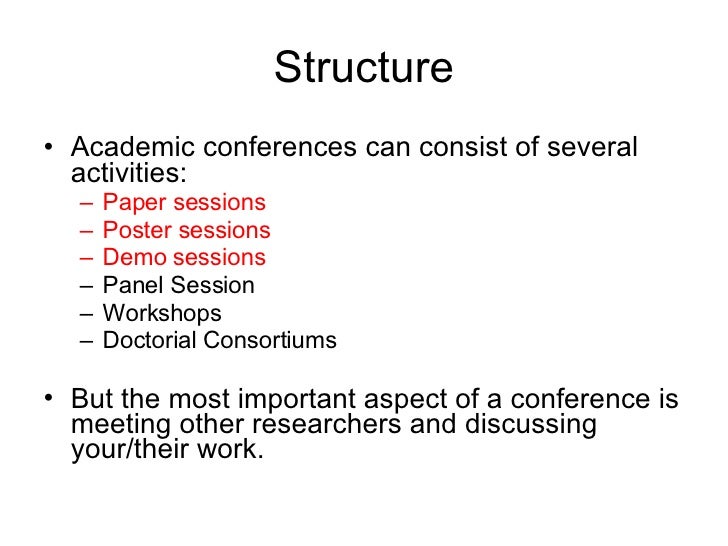 Structure

• Academic conferences can consist of several activities:
– Paper sessions
– Poster sessions
– Demo sessions
– Panel Session
– Workshops
– Doctorial Consortiums

• But the most important aspect of a conference is meeting other researchers and discussing your/their work.